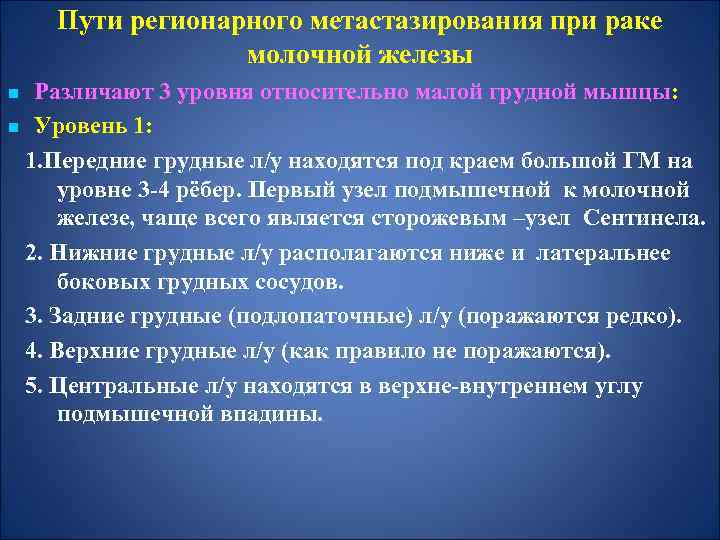 Пути регионарного метастазирования при раке молочной железы

Различают 3 уровня относительно малой грудной мышцы:

Уровень 1:

1.Передние грудные л/у находятся под краем большой ГМ на уровне 3-4 рёбер. Первый узел подмышечной к молочной железе, чаще всего является сторожевым –узел Сентинела.

2. Нижние грудные л/у располагаются ниже и латеральнее боковых грудных сосудов.

3. Задние грудные (подлопаточные) л/у (поражаются редко).

4. Верхние грудные л/у (как правило не поражаются).

5. Центральные л/у находятся в верхне-внутреннем углу подмышечной впадины.